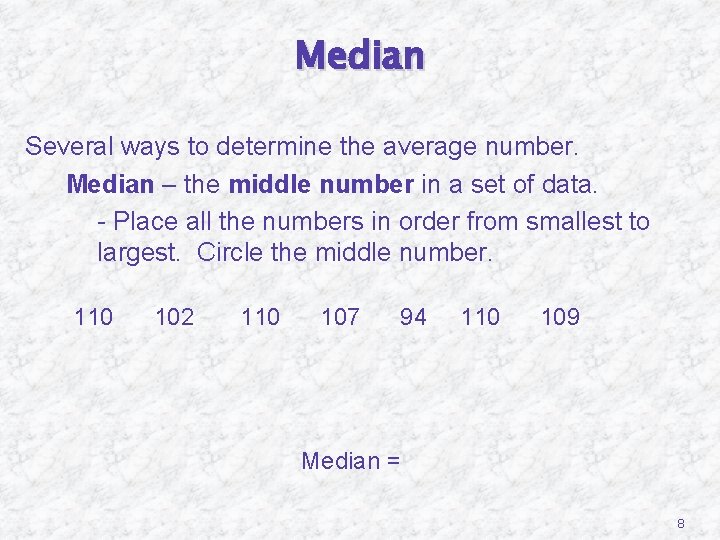 Median

Several ways to determine the average number.

Median – the middle number in a set of data.

- Place all the numbers in order from smallest to largest. Circle the middle number.

110 102 110 107 94 110 109

Median =

8